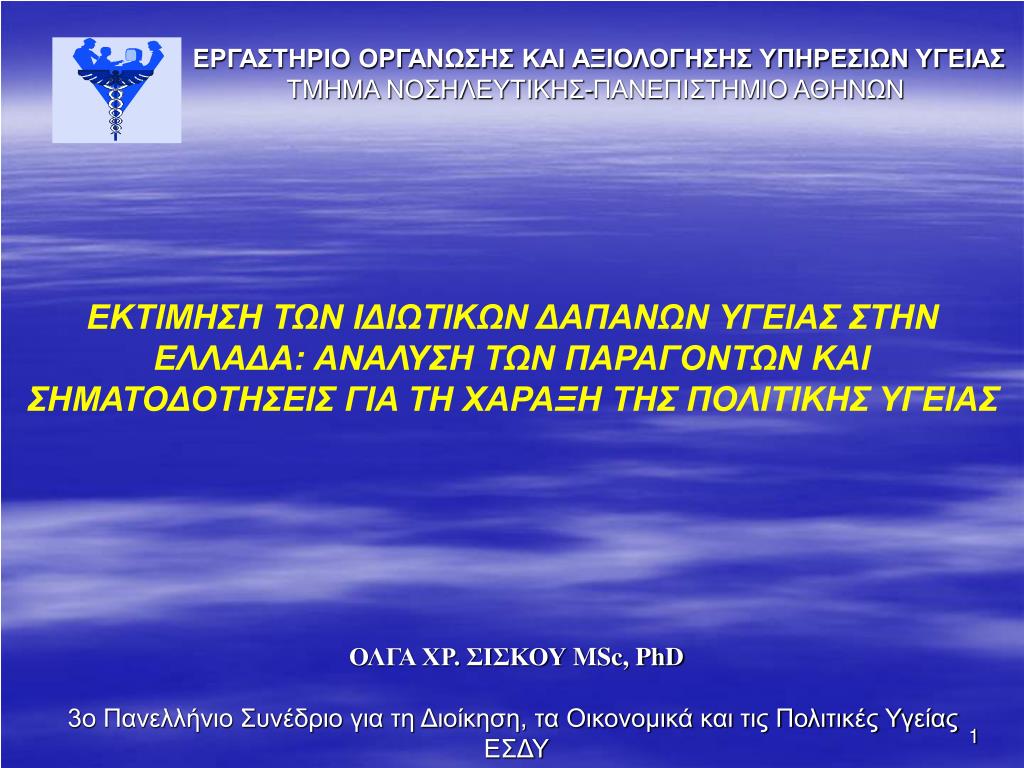 ΕΡΓΑΣΤΗΡΙΟ ΟΡΓΑΝΩΣΗΣ ΚΑΙ ΑΞΙΟΛΟΓΗΣΗΣ ΥΠΗΡΕΣΙΩΝ ΥΓΕΙΑΣ
ΤΜΗΜΑ ΝΟΣΗΛΕΥΤΙΚΗΣ-ΠΑΝΕΠΙΣΤΗΜΙΟ ΑΘΗΝΩΝ

ΕΚΤΙΜΗΣΗ ΤΩΝ ΙΔΙΩΤΙΚΩΝ ΔΑΠΑΝΩΝ ΥΓΕΙΑΣ ΣΤΗΝ ΕΛΛΑΔΑ: ΑΝΑΛΥΣΗ ΤΩΝ ΠΑΡΑΓΟΝΤΩΝ ΚΑΙ ΣΗΜΑΤΟΔΟΤΗΣΕΙΣ ΓΙΑ ΤΗ ΧΑΡΑΞΗ ΤΗΣ ΠΟΛΙΤΙΚΗΣ ΥΓΕΙΑΣ

ΟΛΓΑ ΧΡ. ΣΙΣΚΟΥ MSc, PhD

3ο Πανελλήνιο Συνέδριο για τη Διοίκηση, τα Οικονομικά και τις Πολιτικές Υγείας ΕΣΔΥ

1